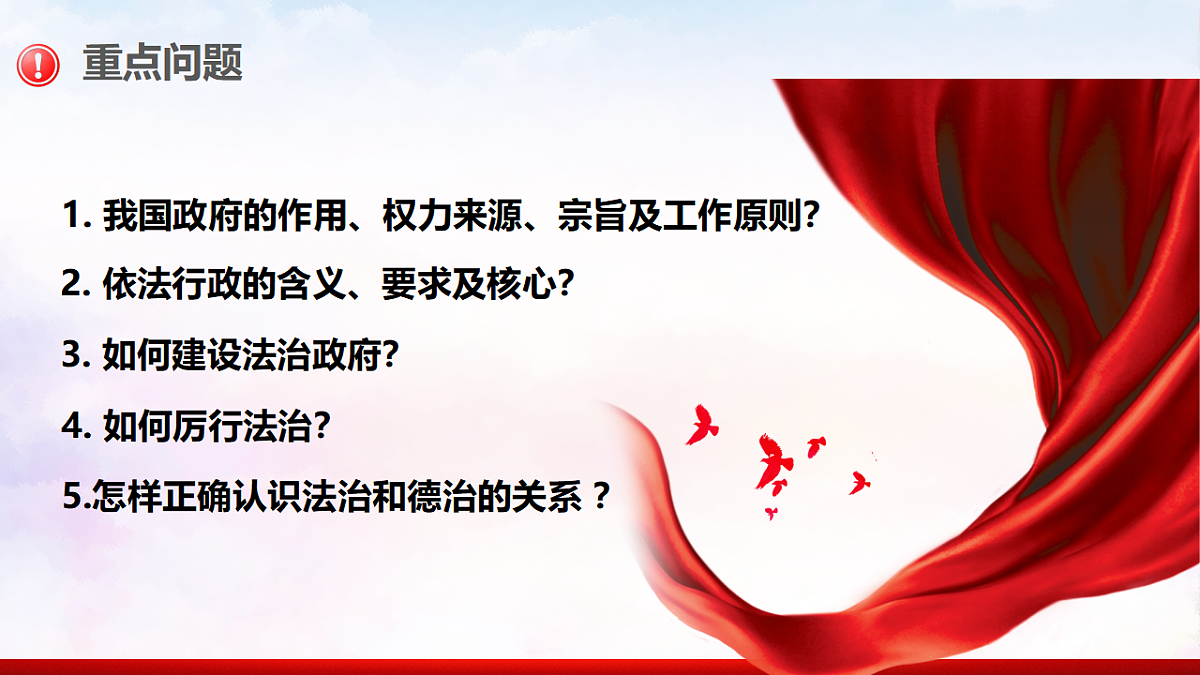 重点问题

1. 我国政府的作用、权力来源、宗旨及工作原则?

2. 依法行政的含义、要求及核心?

3. 如何建设法治政府?

4. 如何厉行法治?

5.怎样正确认识法治和德治的关系？